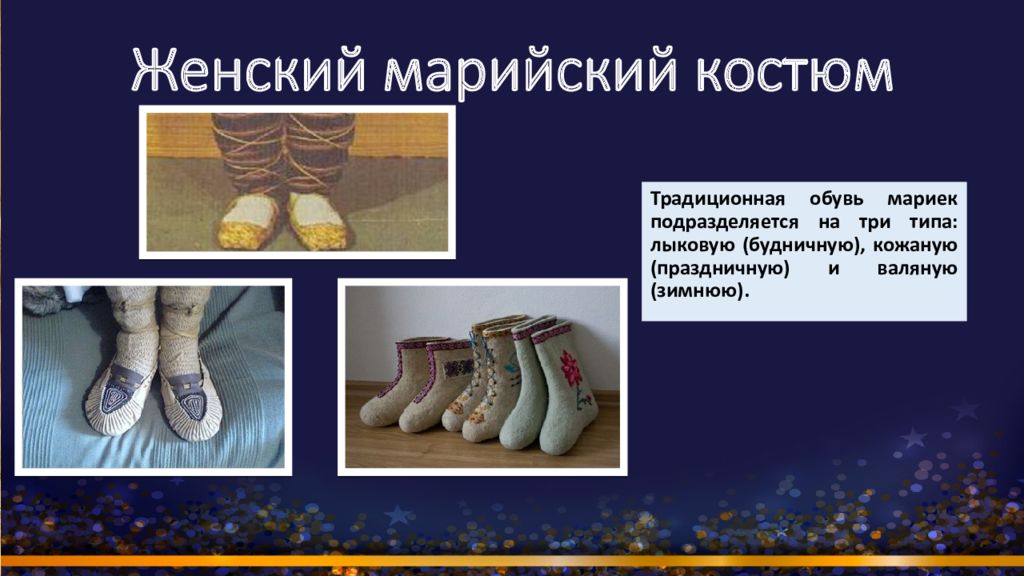 Женский марийский костюм

Традиционная обувь мариек подразделяется на три типа: лыковую (будничную), кожаную (праздничную) и валяную (зимнюю).